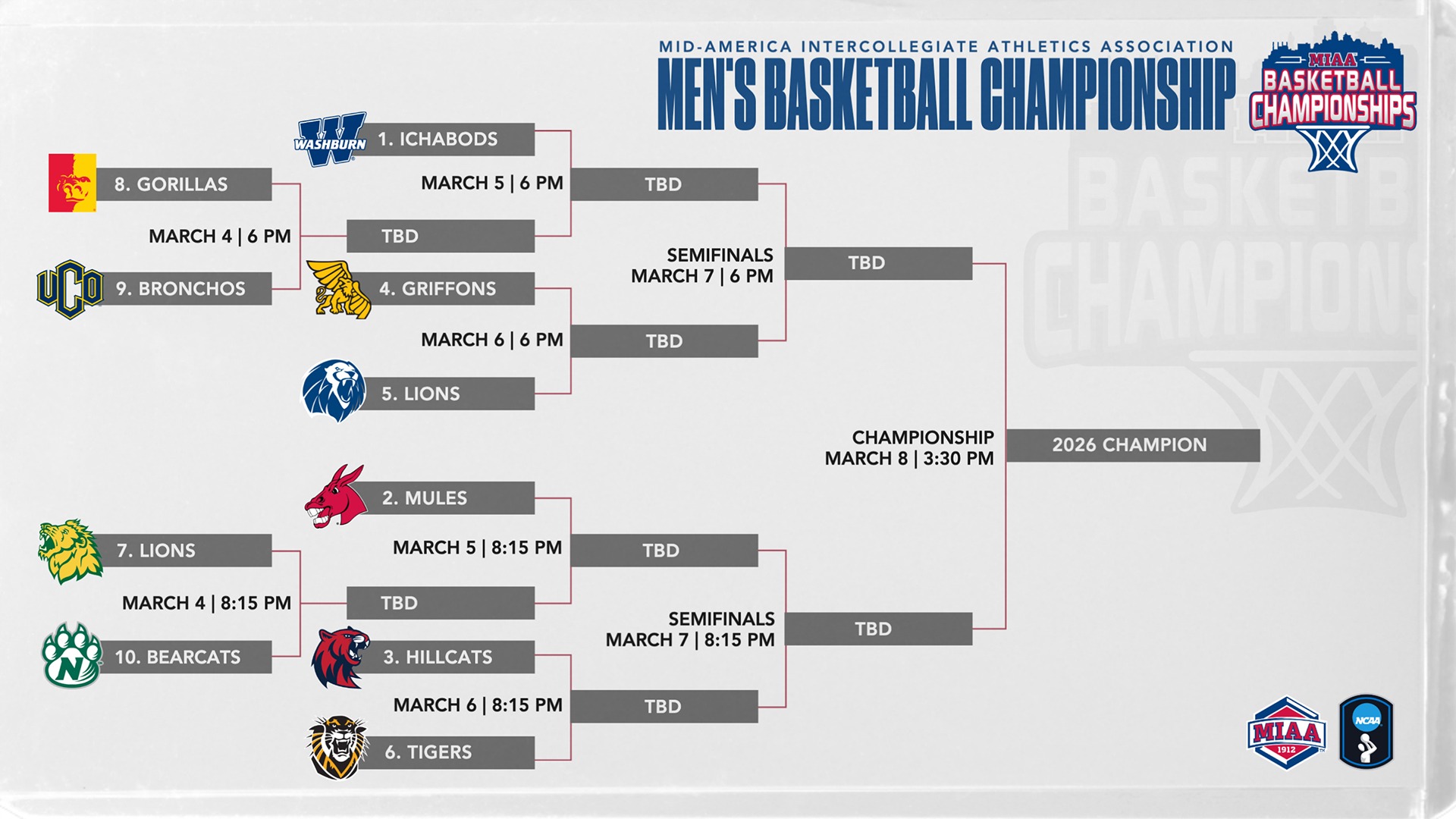 MID-AMERICA INTERCOLLEGIATE ATHLETICS ASSOCIATION
MEN'S BASKETBALL CHAMPIONSHIP

MIAA BASKETBALL CHAMPIONSHIPS

WASHBURN 1. ICHABODS

8. GORILLAS

MARCH 5 | 6 PM

TBD

MARCH 4 | 6 PM

TBD

UCO 9. BRONCHOS

4. GRIFFONS

SEMIFINALS
MARCH 7 | 6 PM

TBD

MARCH 6 | 6 PM

TBD

5. LIONS

CHAMPIONSHIP
MARCH 8 | 3:30 PM

2026 CHAMPION

2. MULES

7. LIONS

MARCH 5 | 8:15 PM

TBD

MARCH 4 | 8:15 PM

TBD

SEMIFINALS
MARCH 7 | 8:15 PM

TBD

N 10. BEARCATS

3. HILLCATS

MARCH 6 | 8:15 PM

TBD

6. TIGERS

MIAA 1912

NCAA